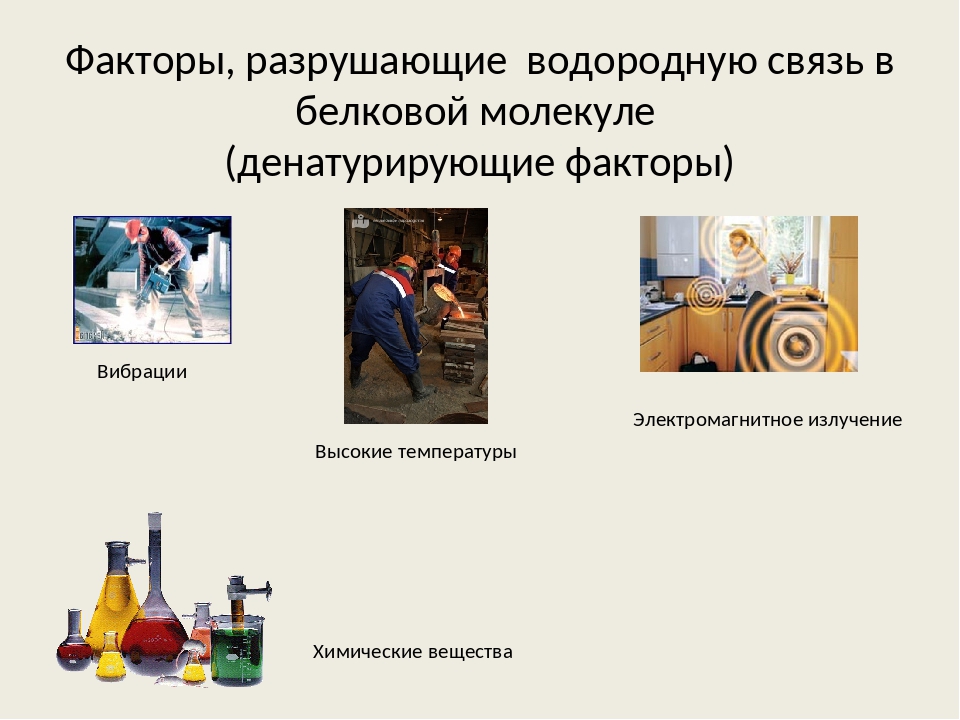 Факторы, разрушающие водородную связь в белковой молекуле
(денатурирующие факторы)

Вибрации

Высокие температуры

Электромагнитное излучение

Химические вещества